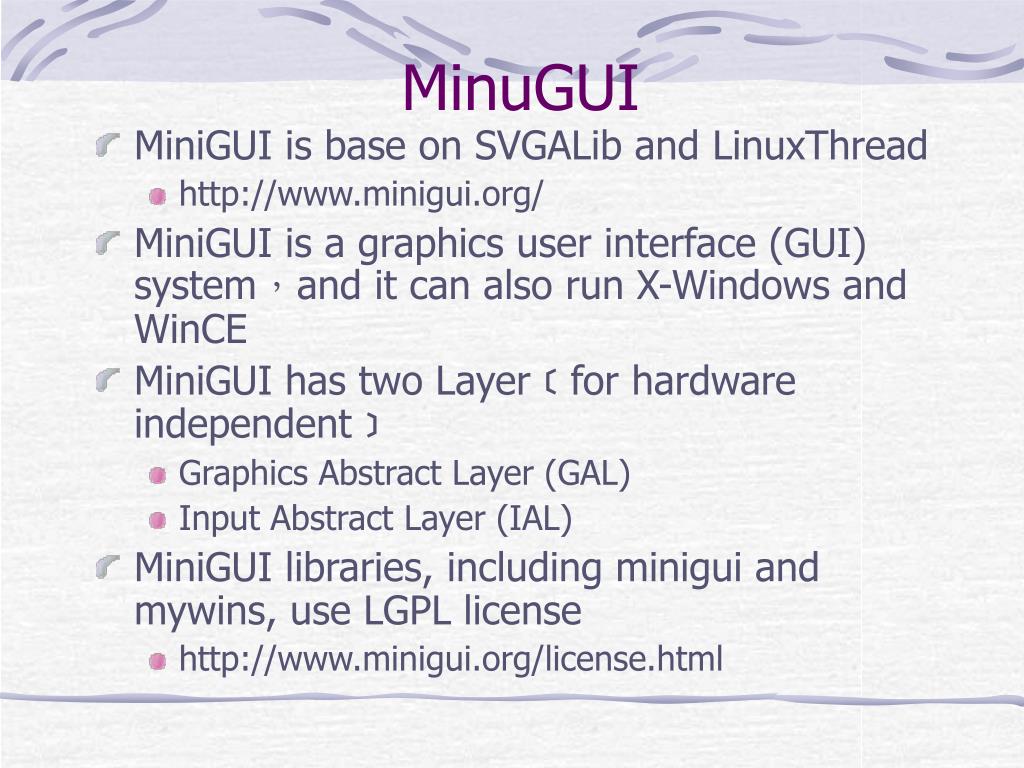 MinuGUI

MiniGUI is base on SVGALib and LinuxThread

http://www.minigui.org/

MiniGUI is a graphics user interface (GUI) system，and it can also run X-Windows and WinCE

MiniGUI has two Layer（for hardware independent）

Graphics Abstract Layer (GAL)

Input Abstract Layer (IAL)

MiniGUI libraries, including minigui and mywins, use LGPL license

http://www.minigui.org/license.html